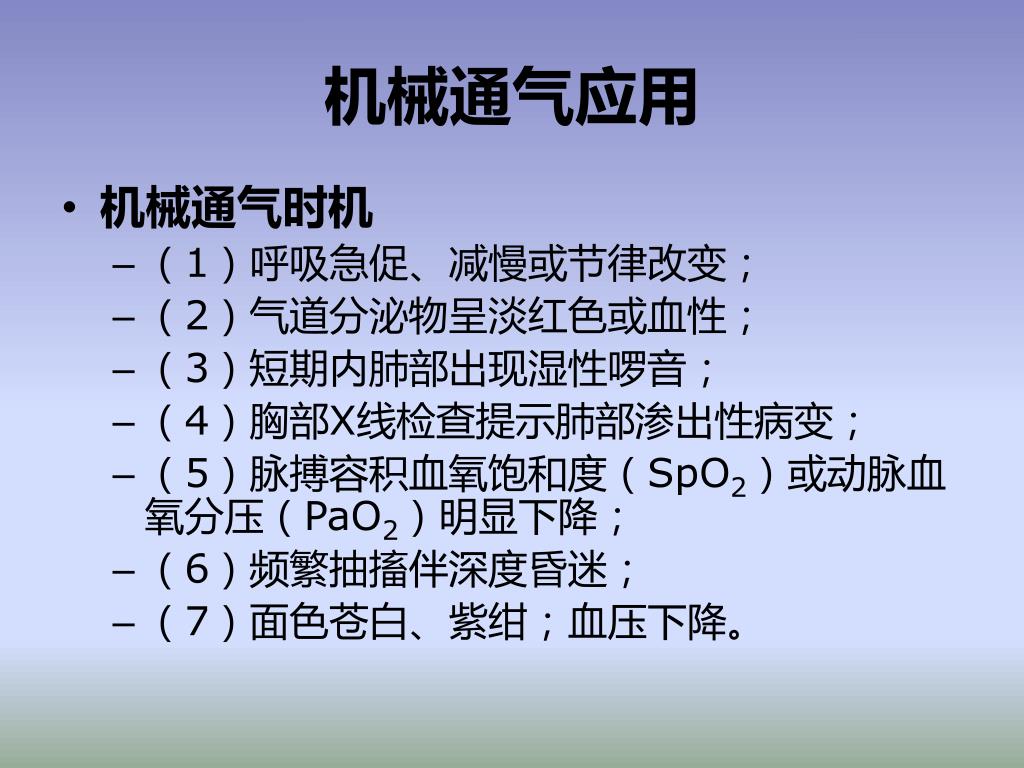 机械通气应用

• 机械通气时机
– （1）呼吸急促、减慢或节律改变；
– （2）气道分泌物呈淡红色或血性；
– （3）短期内肺部出现湿性啰音；
– （4）胸部X线检查提示肺部渗出性病变；
– （5）脉搏容积血氧饱和度（$SpO_2$）或动脉血氧分压（$PaO_2$）明显下降；
– （6）频繁抽搐伴深度昏迷；
– （7）面色苍白、紫绀；血压下降。